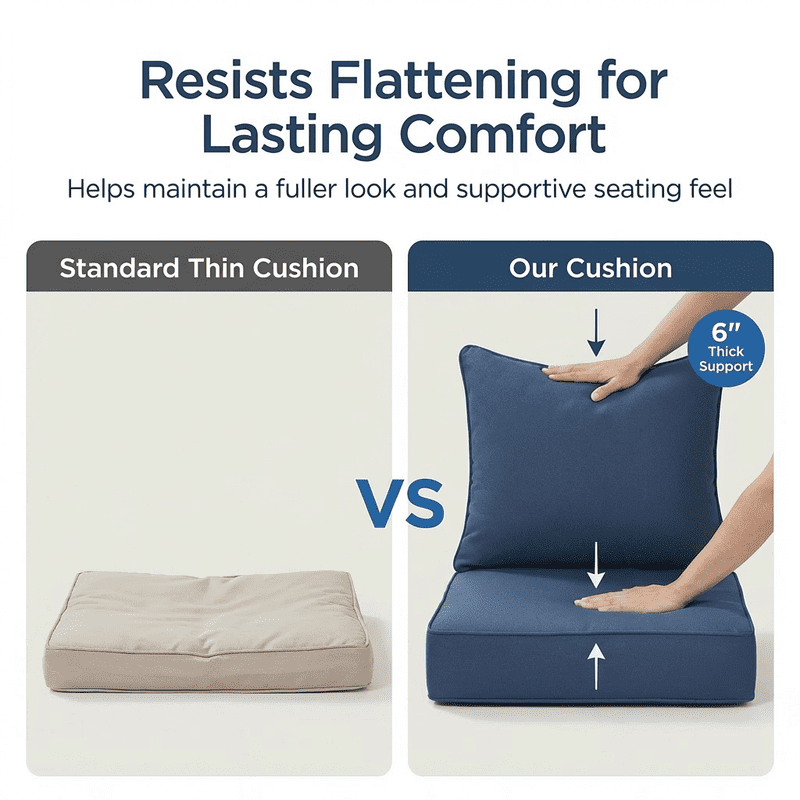 Resists Flattening for Lasting Comfort

Helps maintain a fuller look and supportive seating feel

Standard Thin Cushion

VS

Our Cushion

6"
Thick
Support